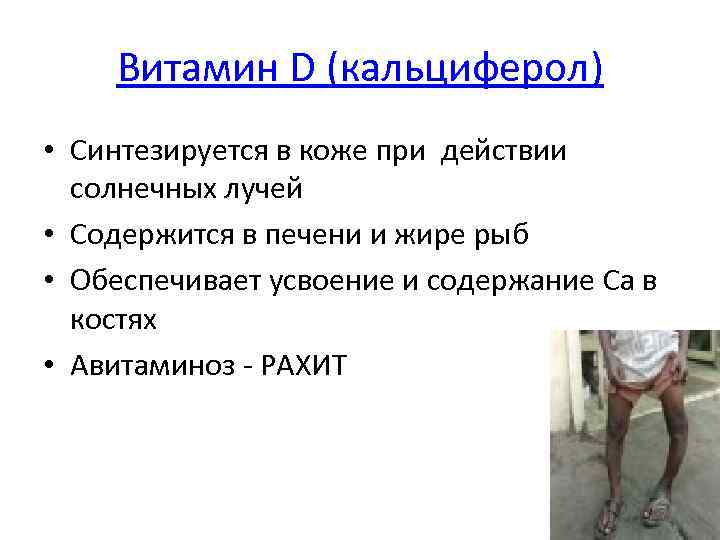 Витамин D (кальциферол)

• Синтезируется в коже при действии солнечных лучей
• Содержится в печени и жире рыб
• Обеспечивает усвоение и содержание Са в костях
• Авитаминоз - РАХИТ